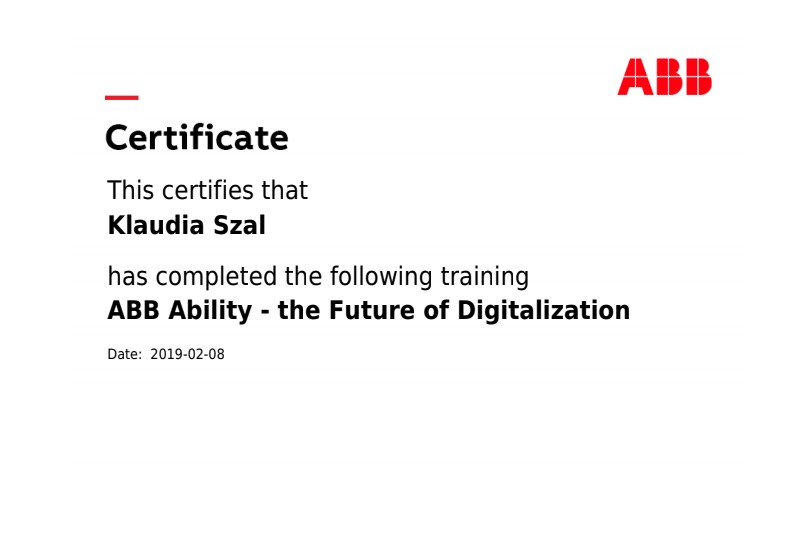 ABB

Certificate

This certifies that
Klaudia Szal

has completed the following training
ABB Ability - the Future of Digitalization

Date: 2019-02-08